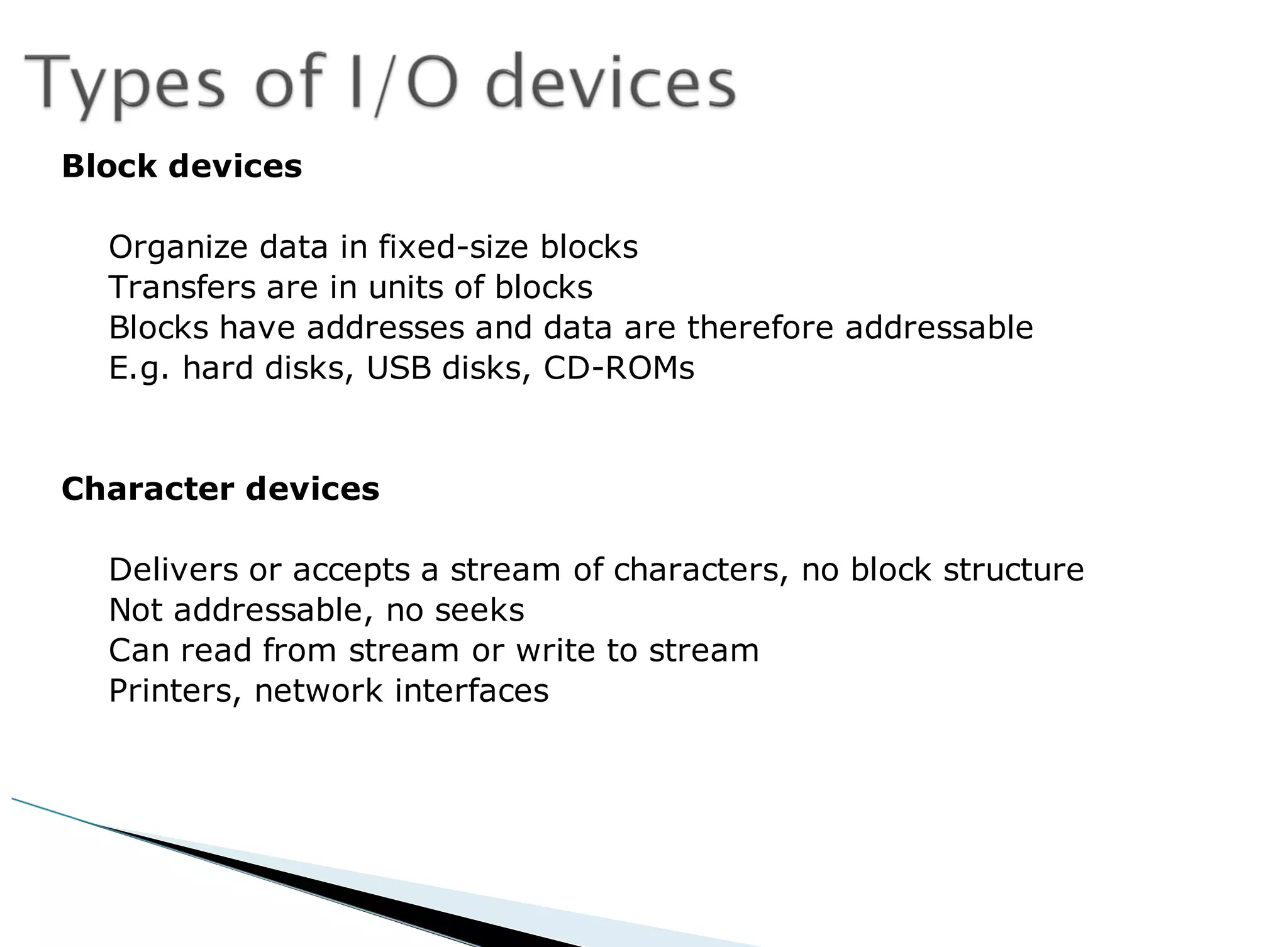 Types of I/O devices

**Block devices**

Organize data in fixed-size blocks
Transfers are in units of blocks
Blocks have addresses and data are therefore addressable
E.g. hard disks, USB disks, CD-ROMs

**Character devices**

Delivers or accepts a stream of characters, no block structure
Not addressable, no seeks
Can read from stream or write to stream
Printers, network interfaces